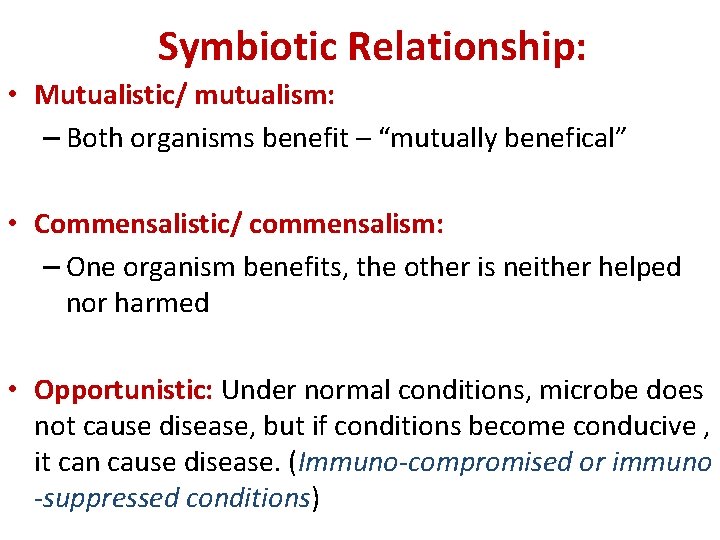 Symbiotic Relationship:

• Mutualistic/ mutualism:
– Both organisms benefit – “mutually benefical”

• Commensalistic/ commensalism:
– One organism benefits, the other is neither helped nor harmed

• Opportunistic: Under normal conditions, microbe does not cause disease, but if conditions become conducive , it can cause disease. (Immuno-compromised or immuno -suppressed conditions)